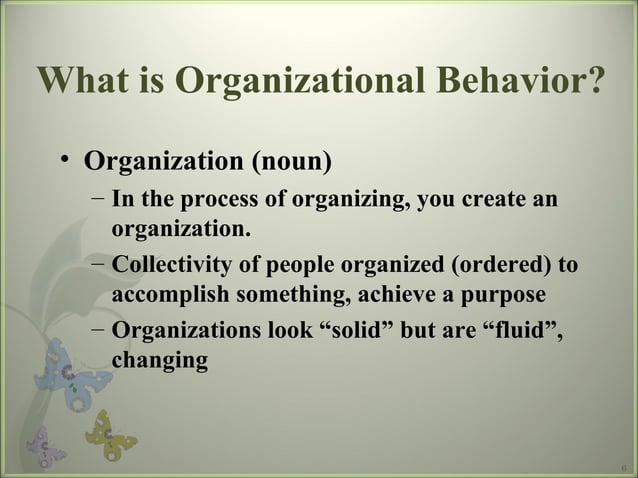 What is Organizational Behavior?

• Organization (noun)
– In the process of organizing, you create an organization.
– Collectivity of people organized (ordered) to accomplish something, achieve a purpose
– Organizations look “solid” but are “fluid”, changing

6